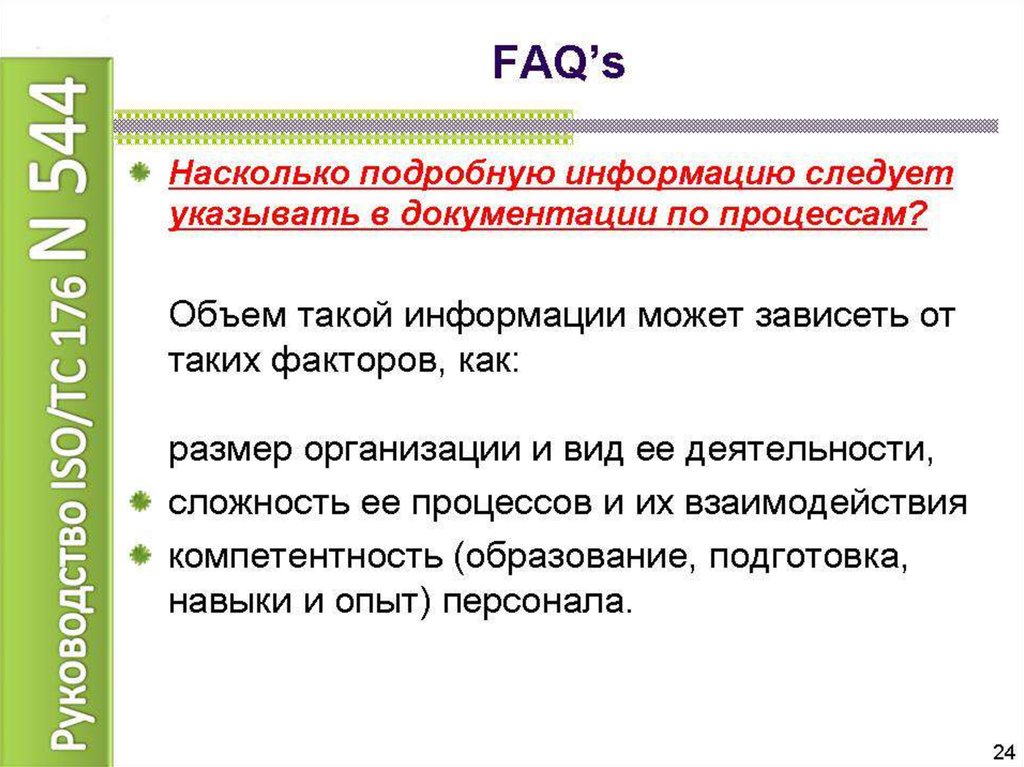 Руководство ISO/TC 176 N 544

FAQ’s

Насколько подробную информацию следует указывать в документации по процессам?

Объем такой информации может зависеть от таких факторов, как:

размер организации и вид ее деятельности,

сложность ее процессов и их взаимодействия

компетентность (образование, подготовка, навыки и опыт) персонала.

24